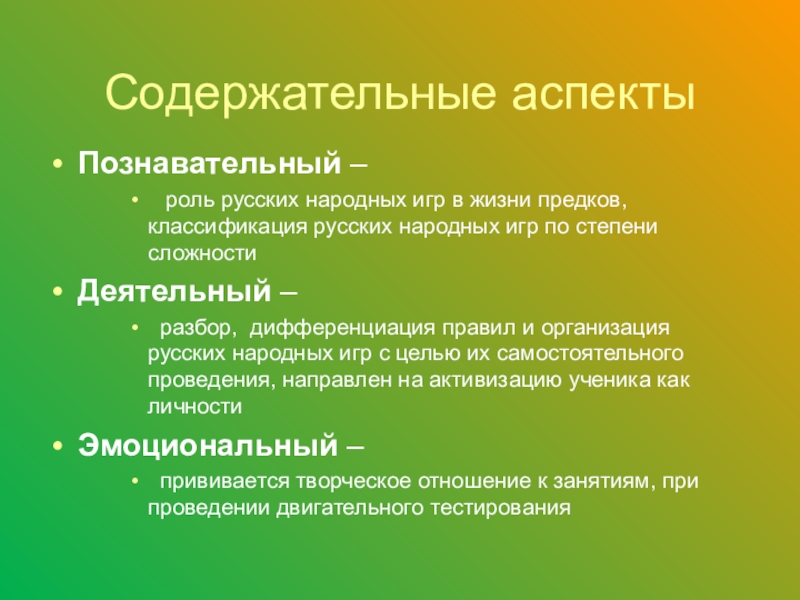 Содержательные аспекты

• Познавательный –

• роль русских народных игр в жизни предков, классификация русских народных игр по степени сложности

• Деятельный –

• разбор, дифференциация правил и организация русских народных игр с целью их самостоятельного проведения, направлен на активизацию ученика как личности

• Эмоциональный –

• прививается творческое отношение к занятиям, при проведении двигательного тестирования